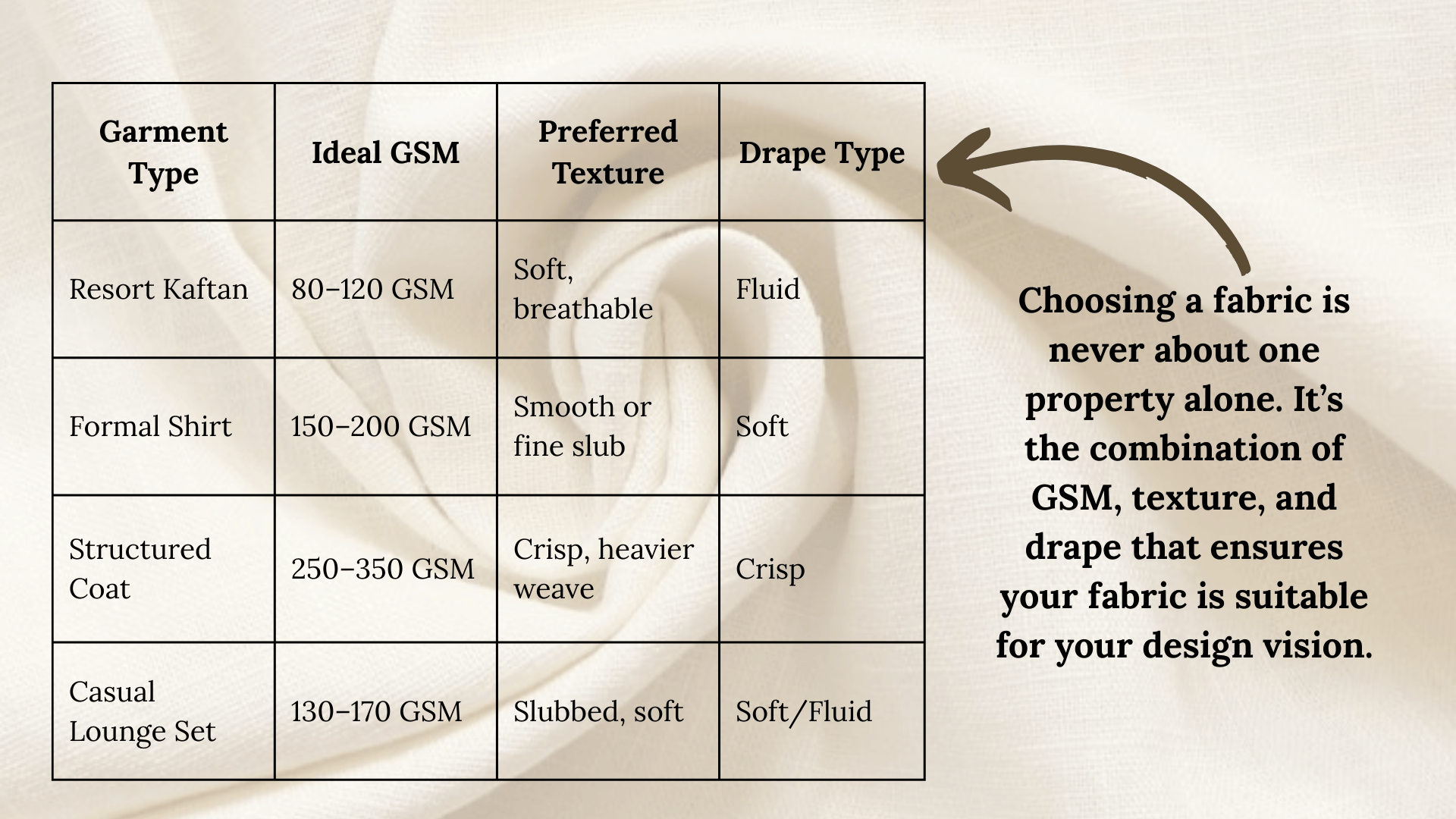 | Garment Type | Ideal GSM | Preferred Texture | Drape Type |
|---|---|---|---|
| Resort Kaftan | 80–120 GSM | Soft, breathable | Fluid |
| Formal Shirt | 150–200 GSM | Smooth or fine slub | Soft |
| Structured Coat | 250–350 GSM | Crisp, heavier weave | Crisp |
| Casual Lounge Set | 130–170 GSM | Slubbed, soft | Soft/Fluid |

Choosing a fabric is never about one property alone. It’s the combination of GSM, texture, and drape that ensures your fabric is suitable for your design vision.